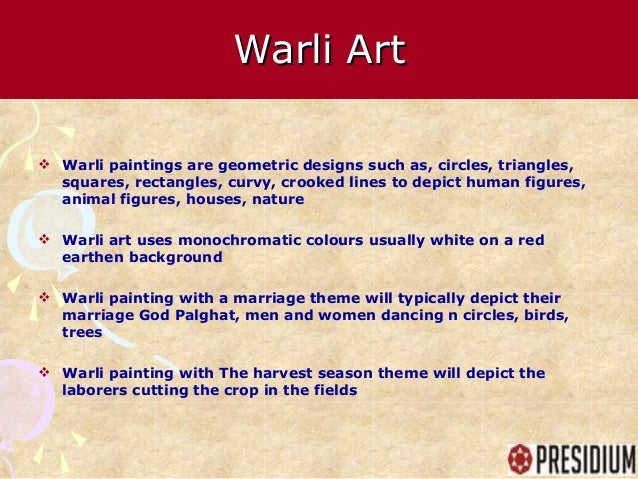 Warli Art

❖ Warli paintings are geometric designs such as, circles, triangles, squares, rectangles, curvy, crooked lines to depict human figures, animal figures, houses, nature

❖ Warli art uses monochromatic colours usually white on a red earthen background

❖ Warli painting with a marriage theme will typically depict their marriage God Palghat, men and women dancing n circles, birds, trees

❖ Warli painting with The harvest season theme will depict the laborers cutting the crop in the fields

PRESIDIUM